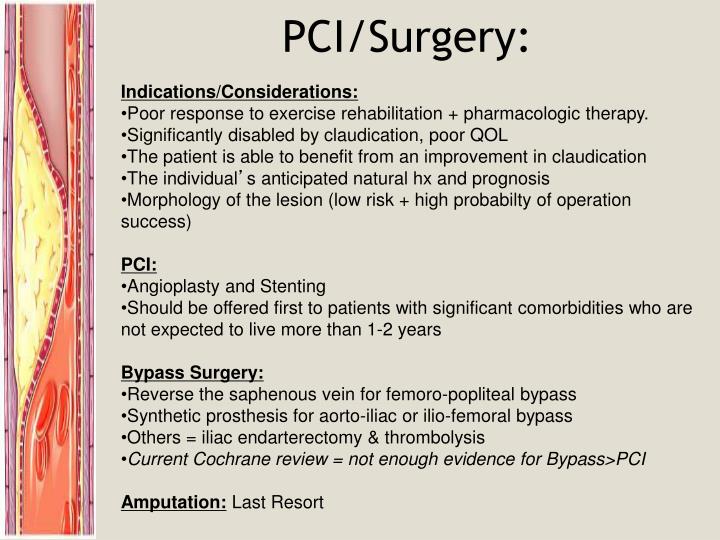 PCI/Surgery:

Indications/Considerations:
•Poor response to exercise rehabilitation + pharmacologic therapy.
•Significantly disabled by claudication, poor QOL
•The patient is able to benefit from an improvement in claudication
•The individual's anticipated natural hx and prognosis
•Morphology of the lesion (low risk + high probabilty of operation success)

PCI:
•Angioplasty and Stenting
•Should be offered first to patients with significant comorbidities who are not expected to live more than 1-2 years

Bypass Surgery:
•Reverse the saphenous vein for femoro-popliteal bypass
•Synthetic prosthesis for aorto-iliac or ilio-femoral bypass
•Others = iliac endarterectomy & thrombolysis
•Current Cochrane review = not enough evidence for Bypass>PCI

Amputation: Last Resort